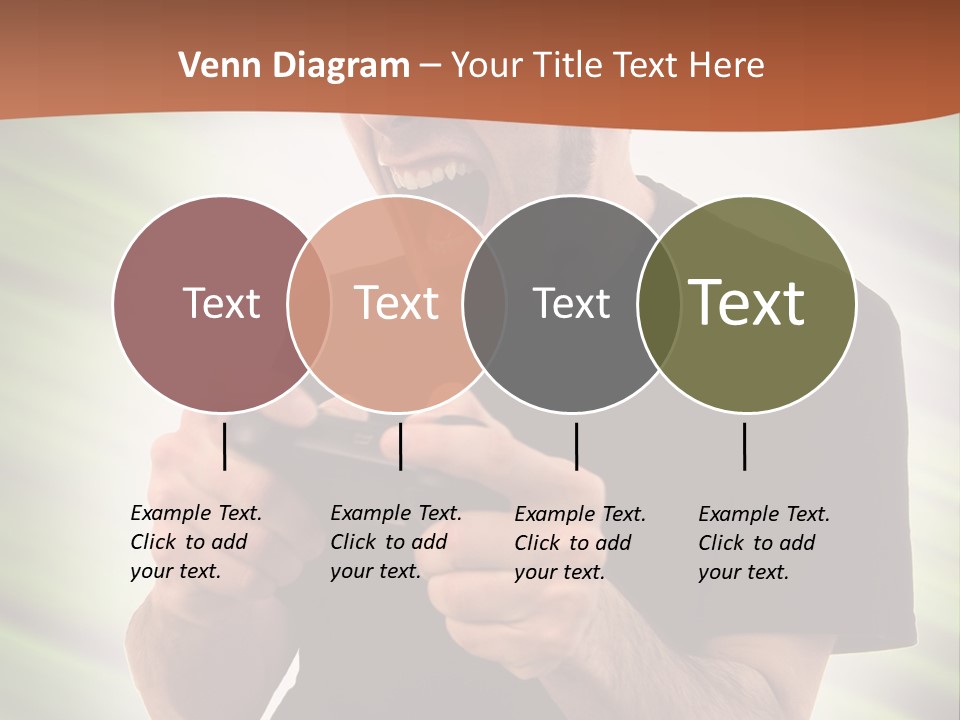 Venn Diagram – Your Title Text Here

Text

Text

Text

Text

Example Text. Click to add your text.

Example Text. Click to add your text.

Example Text. Click to add your text.

Example Text. Click to add your text.